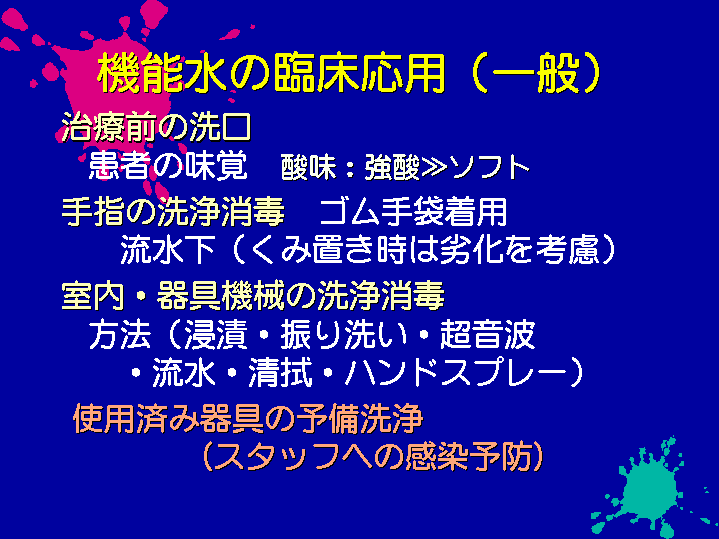 機能水の臨床応用（一般）

治療前の洗口
患者の味覚　酸味：強酸≫ソフト

手指の洗浄消毒　ゴム手袋着用
流水下（くみ置き時は劣化を考慮）

室内・器具機械の洗浄消毒
方法（浸漬・振り洗い・超音波
・流水・清拭・ハンドスプレー）

使用済み器具の予備洗浄
（スタッフへの感染予防）